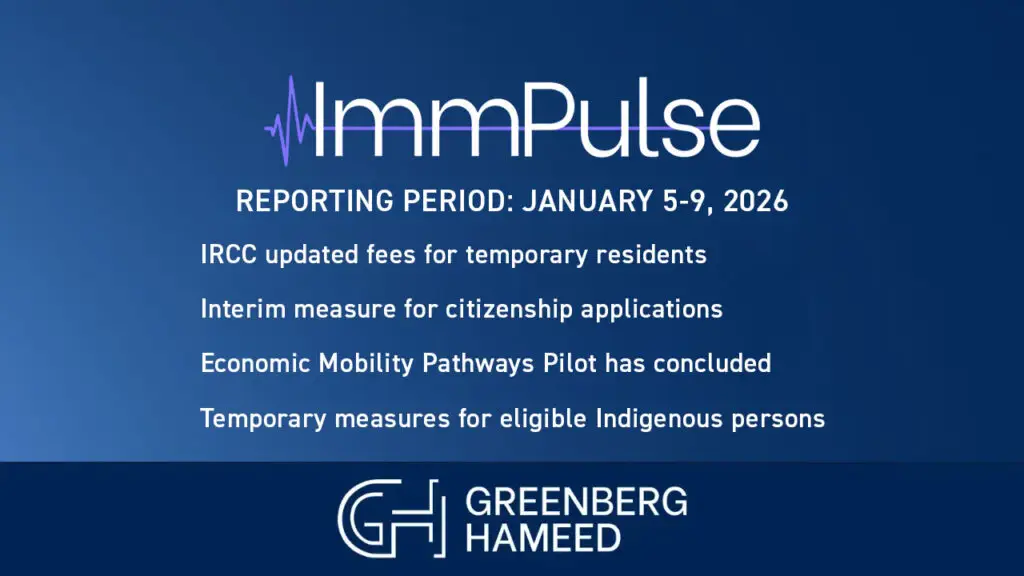 ImmPulse

REPORTING PERIOD: JANUARY 5-9, 2026

IRCC updated fees for temporary residents

Interim measure for citizenship applications

Economic Mobility Pathways Pilot has concluded

Temporary measures for eligible Indigenous persons

GH GREENBERG HAMEED